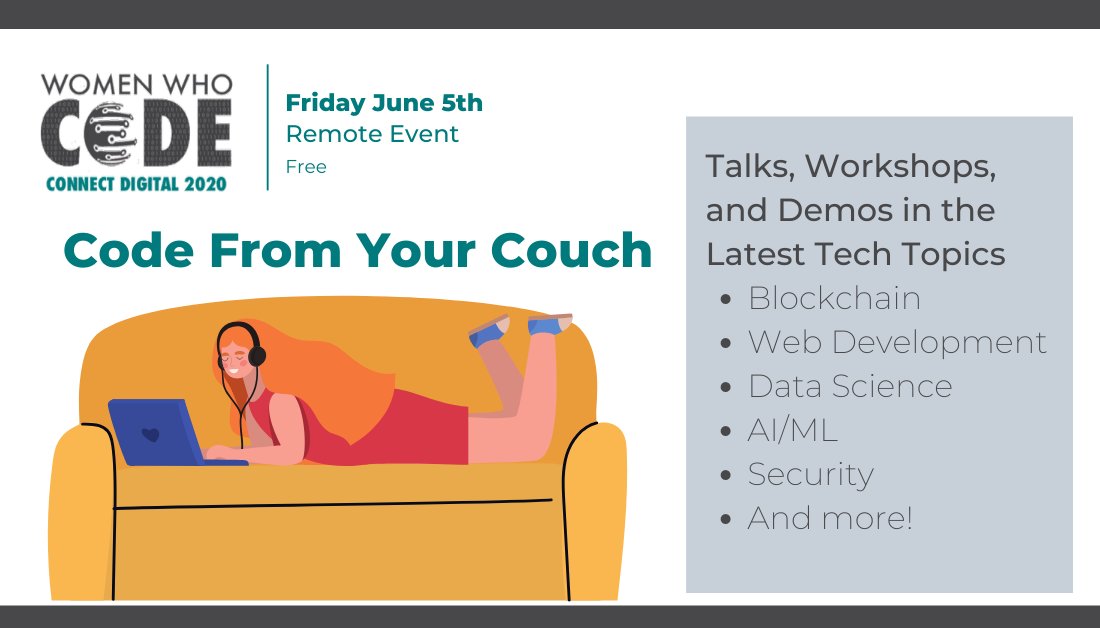 WOMEN WHO CODE
CONNECT DIGITAL 2020

Friday June 5th
Remote Event
Free

Code From Your Couch

Talks, Workshops, and Demos in the Latest Tech Topics

- Blockchain
- Web Development
- Data Science
- AI/ML
- Security
- And more!